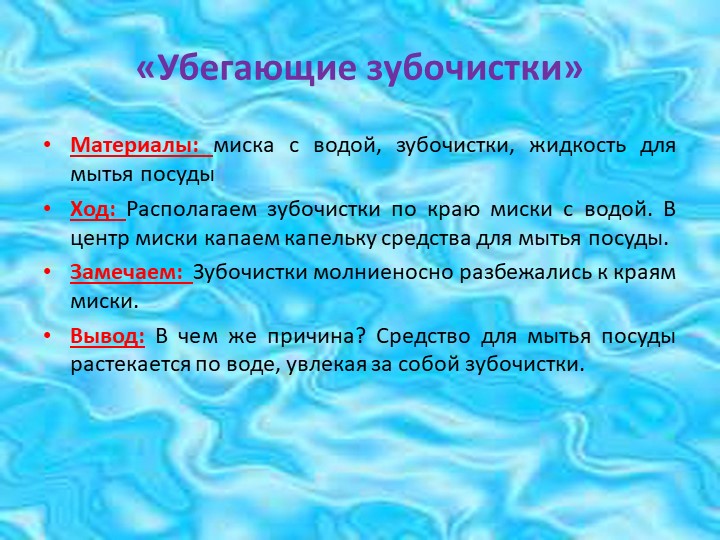 «Убегающие зубочистки»

• Материалы: миска с водой, зубочистки, жидкость для мытья посуды

• Ход: Располагаем зубочистки по краю миски с водой. В центр миски капаем капельку средства для мытья посуды.

• Замечаем: Зубочистки молниеносно разбежались к краям миски.

• Вывод: В чем же причина? Средство для мытья посуды растекается по воде, увлекая за собой зубочистки.